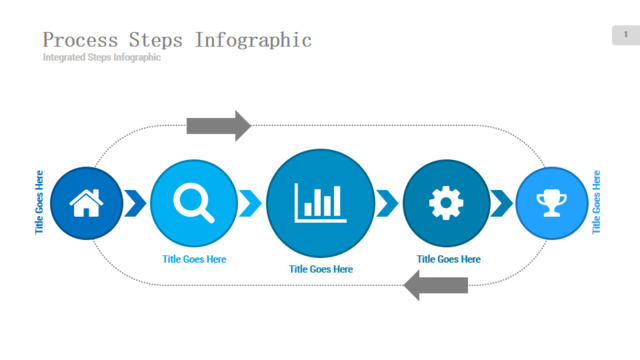 Process Steps Infographic
Integrated Steps Infographic

1

Title Goes Here

Title Goes Here

Title Goes Here

Title Goes Here

Title Goes Here